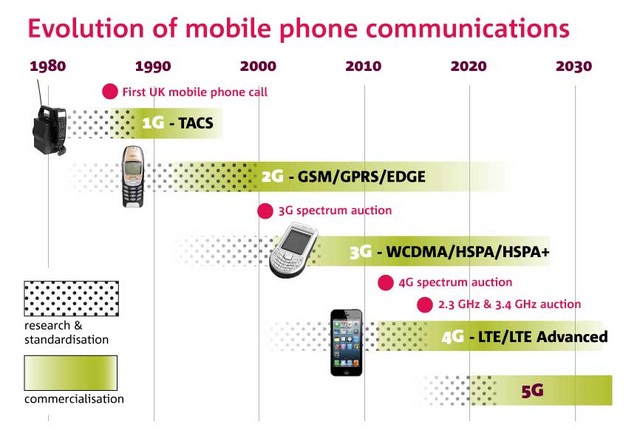 Evolution of mobile phone communications

1980
1990
2000
2010
2020
2030

First UK mobile phone call

1G - TACS

2G - GSM/GPRS/EDGE

3G spectrum auction

3G - WCDMA/HSPA/HSPA+

4G spectrum auction

2.3 GHz & 3.4 GHz auction

4G - LTE/LTE Advanced

5G

research & standardisation

commercialisation